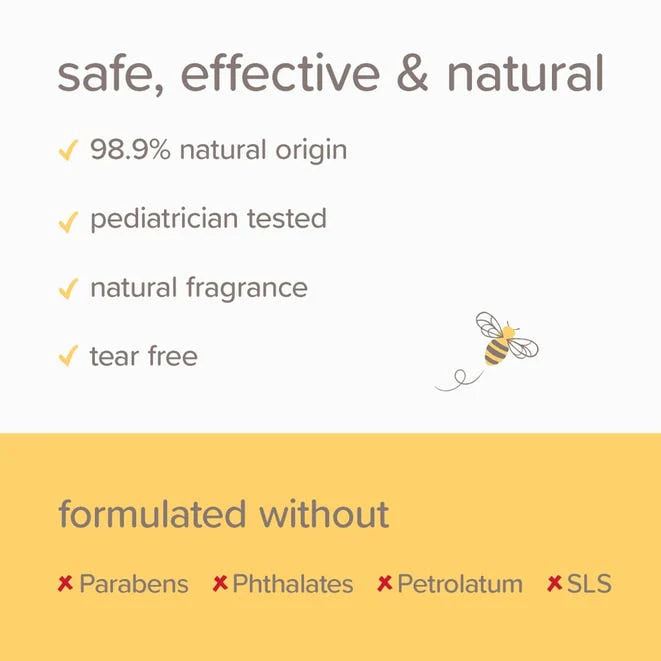 safe, effective & natural

✓ 98.9% natural origin

✓ pediatrician tested

✓ natural fragrance

✓ tear free

formulated without

✗ Parabens ✗ Phthalates ✗ Petrolatum ✗ SLS